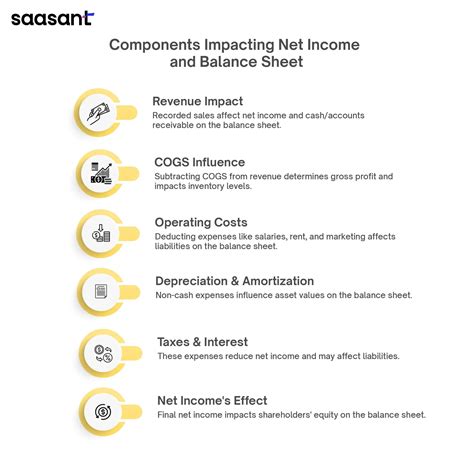 saasant

Components Impacting Net Income and Balance Sheet

Revenue Impact
Recorded sales affect net income and cash/accounts receivable on the balance sheet.

COGS Influence
Subtracting COGS from revenue determines gross profit and impacts inventory levels.

Operating Costs
Deducting expenses like salaries, rent, and marketing affects liabilities on the balance sheet.

Depreciation & Amortization
Non-cash expenses influence asset values on the balance sheet.

Taxes & Interest
These expenses reduce net income and may affect liabilities.

Net Income's Effect
Final net income impacts shareholders' equity on the balance sheet.